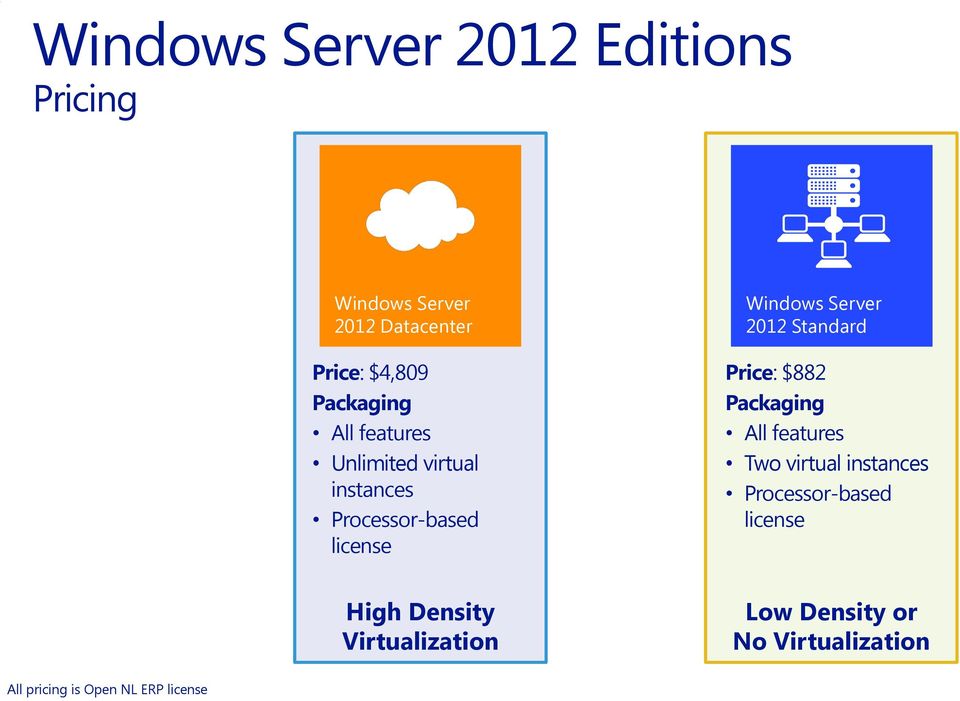 Windows Server 2012 Editions
Pricing

Windows Server 2012 Datacenter

Price: $4,809
Packaging
• All features
• Unlimited virtual instances
• Processor-based license

High Density Virtualization

Windows Server 2012 Standard

Price: $882
Packaging
• All features
• Two virtual instances
• Processor-based license

Low Density or No Virtualization

All pricing is Open NL ERP license